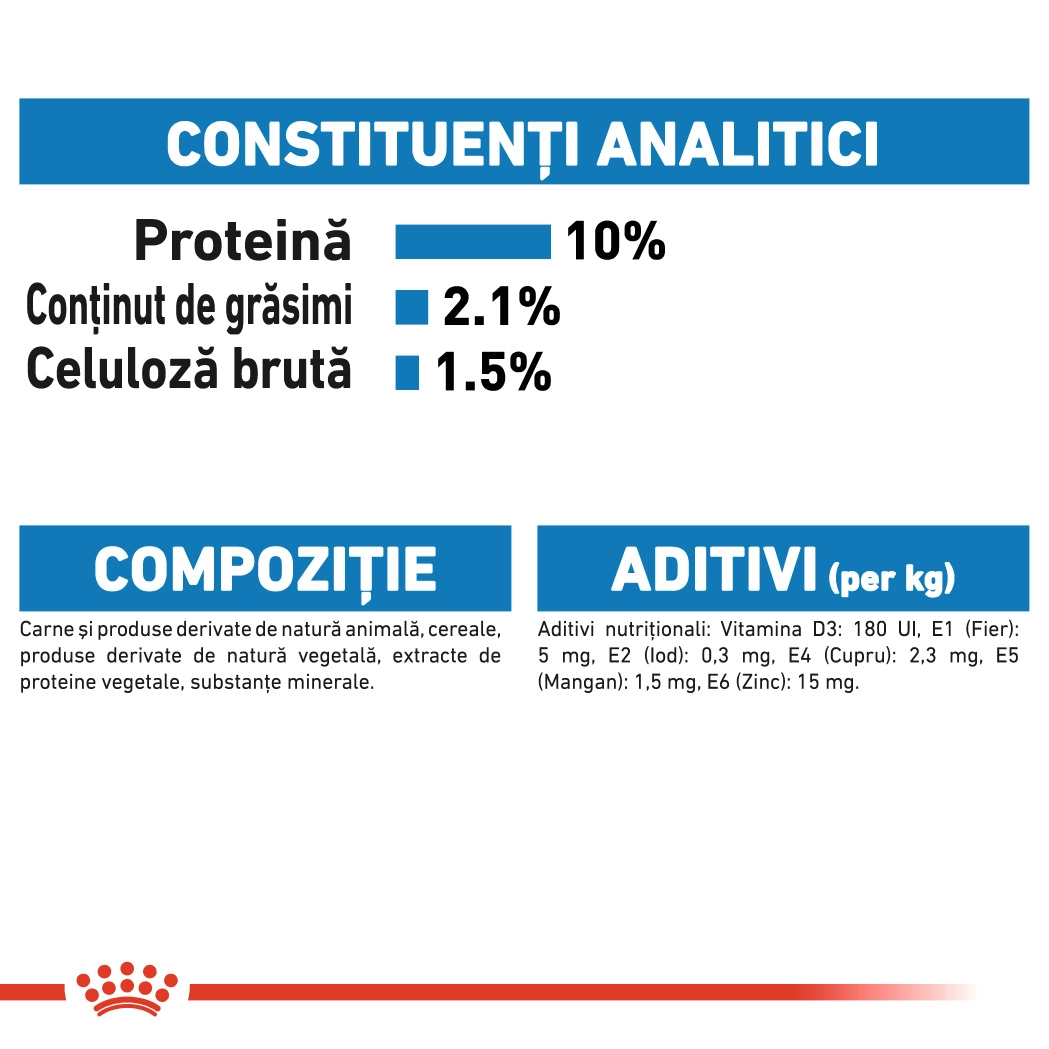 CONSTITUENȚI ANALITICI

Proteină 10%
Conținut de grăsimi 2.1%
Celuloză brută 1.5%

COMPOZIȚIE

Carne și produse derivate de natură animală, cereale, produse derivate de natură vegetală, extracte de proteine vegetale, substanțe minerale.

ADITIVI (per kg)

Aditivi nutriționali: Vitamina D3: 180 UI, E1 (Fier): 5 mg, E2 (Iod): 0,3 mg, E4 (Cupru): 2,3 mg, E5 (Mangan): 1,5 mg, E6 (Zinc): 15 mg.